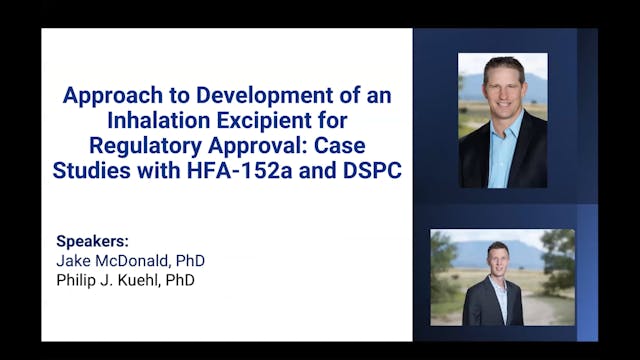 Approach to Development of an Inhalation Excipient for Regulatory Approval: Case Studies with HFA-152a and DSPC

Speakers:
Jake McDonald, PhD
Philip J. Kuehl, PhD